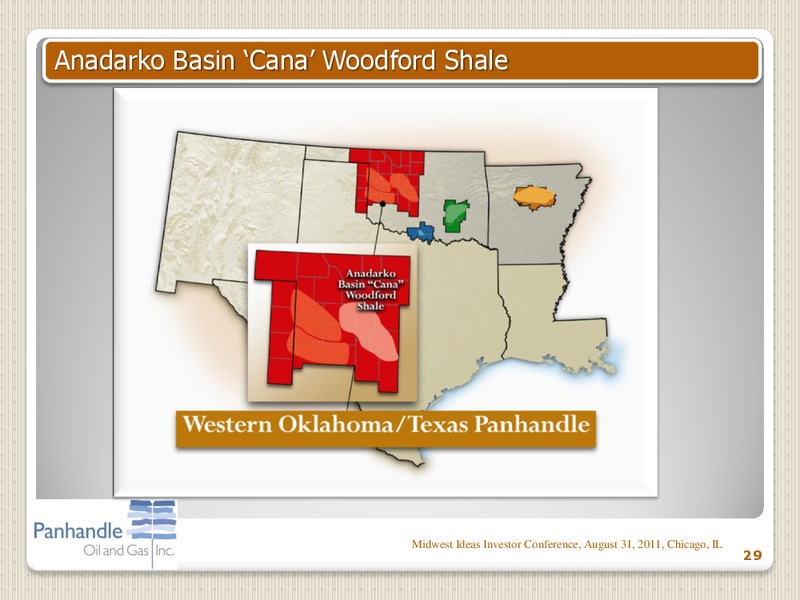 Anadarko Basin 'Cana' Woodford Shale

Anadarko Basin "Cana" Woodford Shale

Western Oklahoma/Texas Panhandle

Panhandle Oil and Gas Inc.

Midwest Ideas Investor Conference, August 31, 2011, Chicago, IL

29